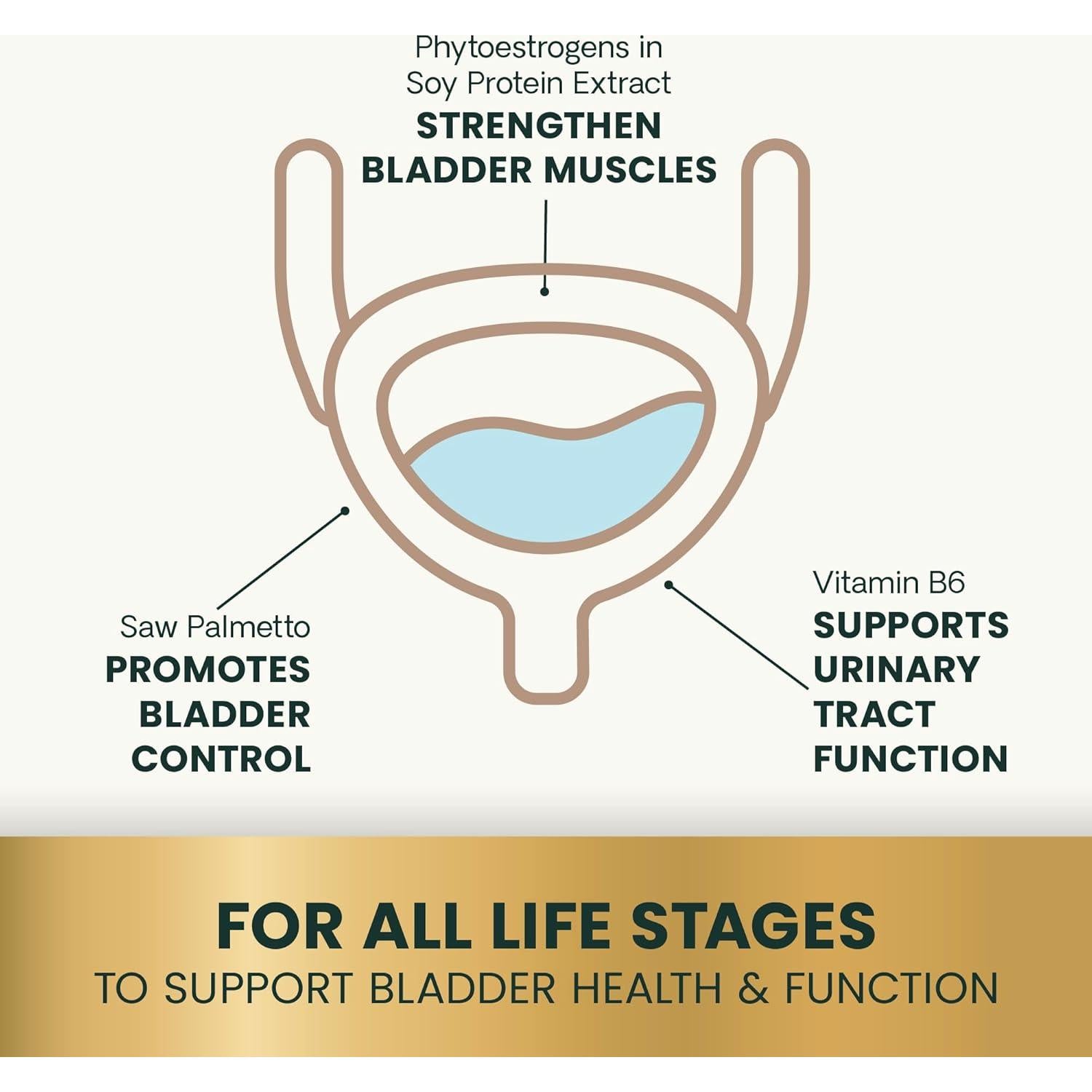 Phytoestrogens in Soy Protein Extract
STRENGTHEN BLADDER MUSCLES

Saw Palmetto
PROMOTES BLADDER CONTROL

Vitamin B6
SUPPORTS URINARY TRACT FUNCTION

FOR ALL LIFE STAGES
TO SUPPORT BLADDER HEALTH & FUNCTION